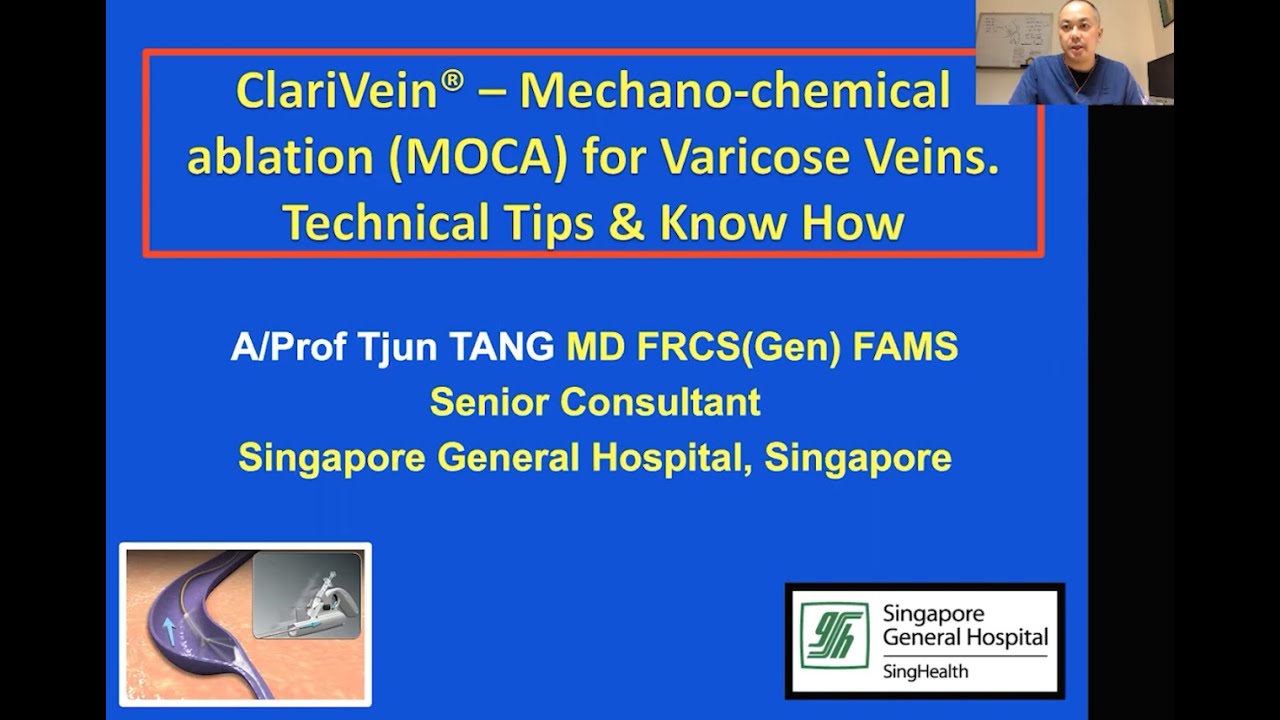 ClariVein® – Mechano-chemical ablation (MOCA) for Varicose Veins. Technical Tips & Know How

A/Prof Tjun TANG MD FRCS(Gen) FAMS
Senior Consultant
Singapore General Hospital, Singapore

Singapore General Hospital
SingHealth